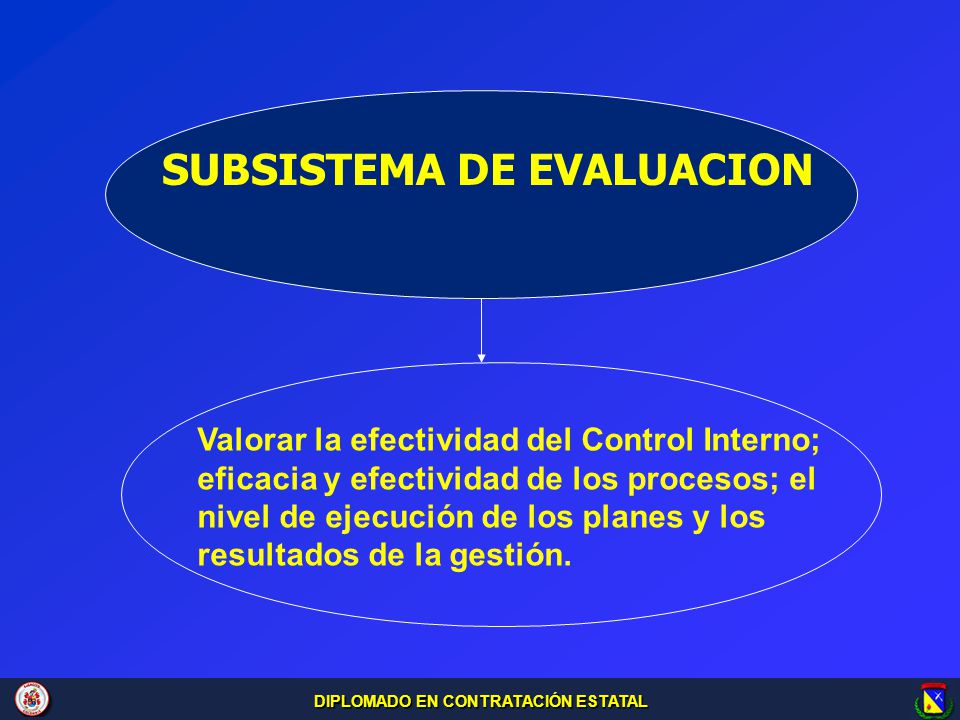 SUBSISTEMA DE EVALUACION

Valorar la efectividad del Control Interno; eficacia y efectividad de los procesos; el nivel de ejecución de los planes y los resultados de la gestión.

DIPLOMADO EN CONTRATACIÓN ESTATAL